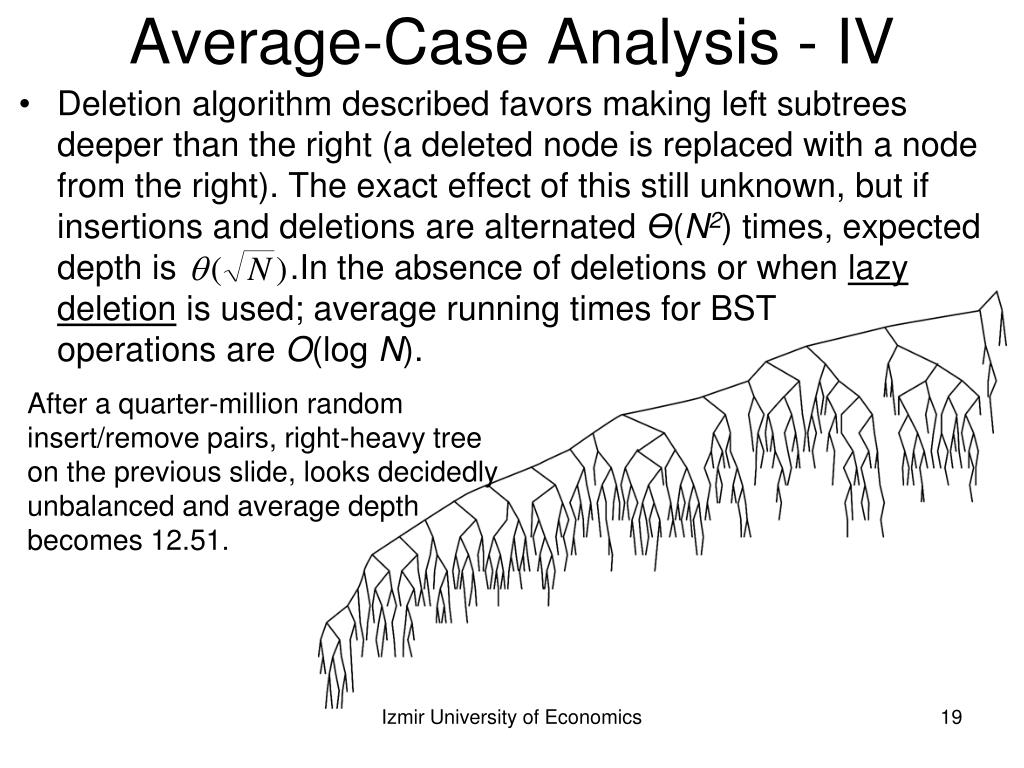 Average-Case Analysis - IV

• Deletion algorithm described favors making left subtrees deeper than the right (a deleted node is replaced with a node from the right). The exact effect of this still unknown, but if insertions and deletions are alternated $\Theta(N^2)$ times, expected depth is $\theta(\sqrt{N})$.In the absence of deletions or when lazy deletion is used; average running times for BST operations are $O(\log N)$.

After a quarter-million random insert/remove pairs, right-heavy tree on the previous slide, looks decidedly unbalanced and average depth becomes 12.51.

Izmir University of Economics

19